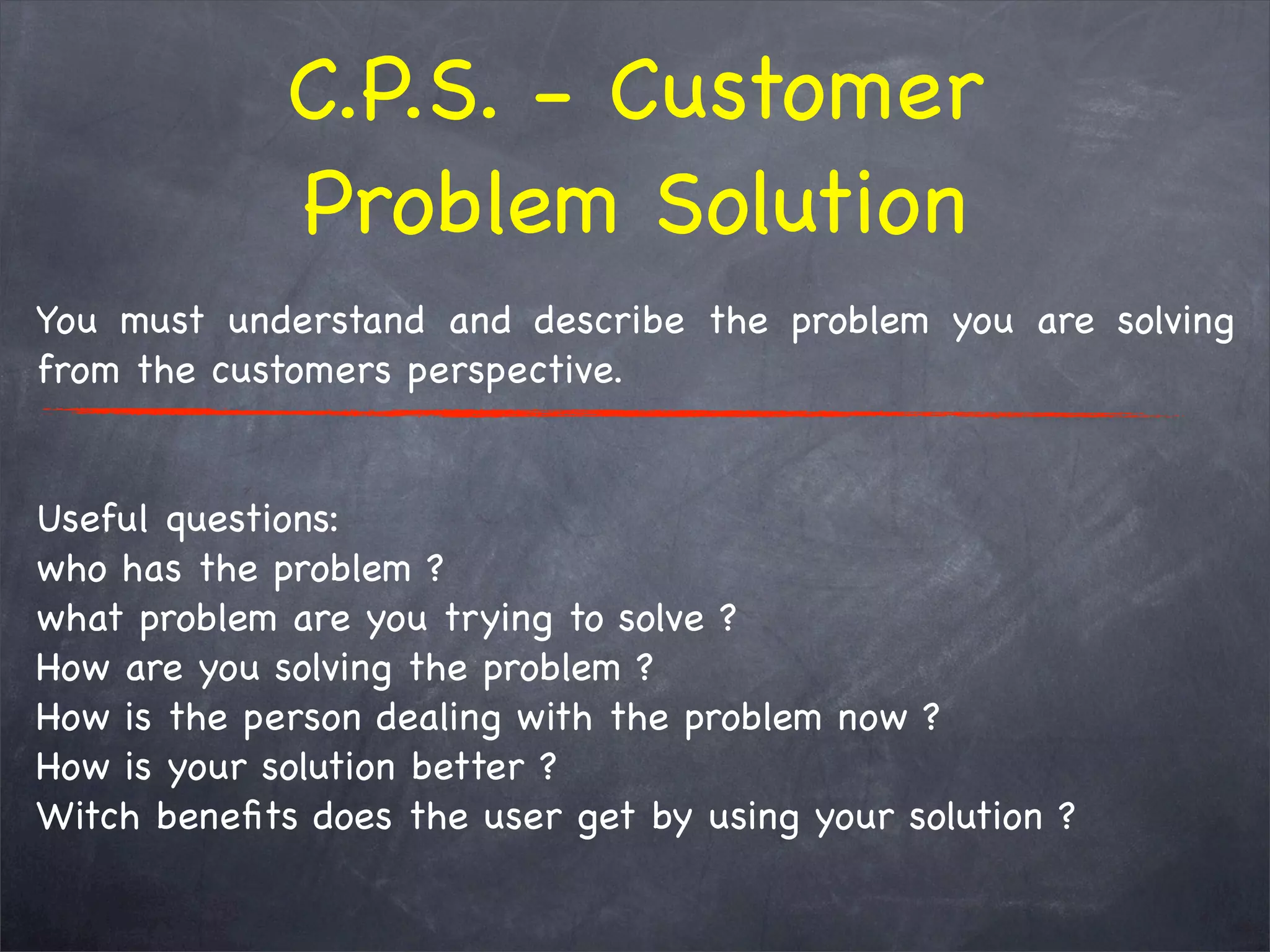 C.P.S. - Customer Problem Solution

You must understand and describe the problem you are solving from the customers perspective.

Useful questions:
who has the problem ?
what problem are you trying to solve ?
How are you solving the problem ?
How is the person dealing with the problem now ?
How is your solution better ?
Witch benefits does the user get by using your solution ?